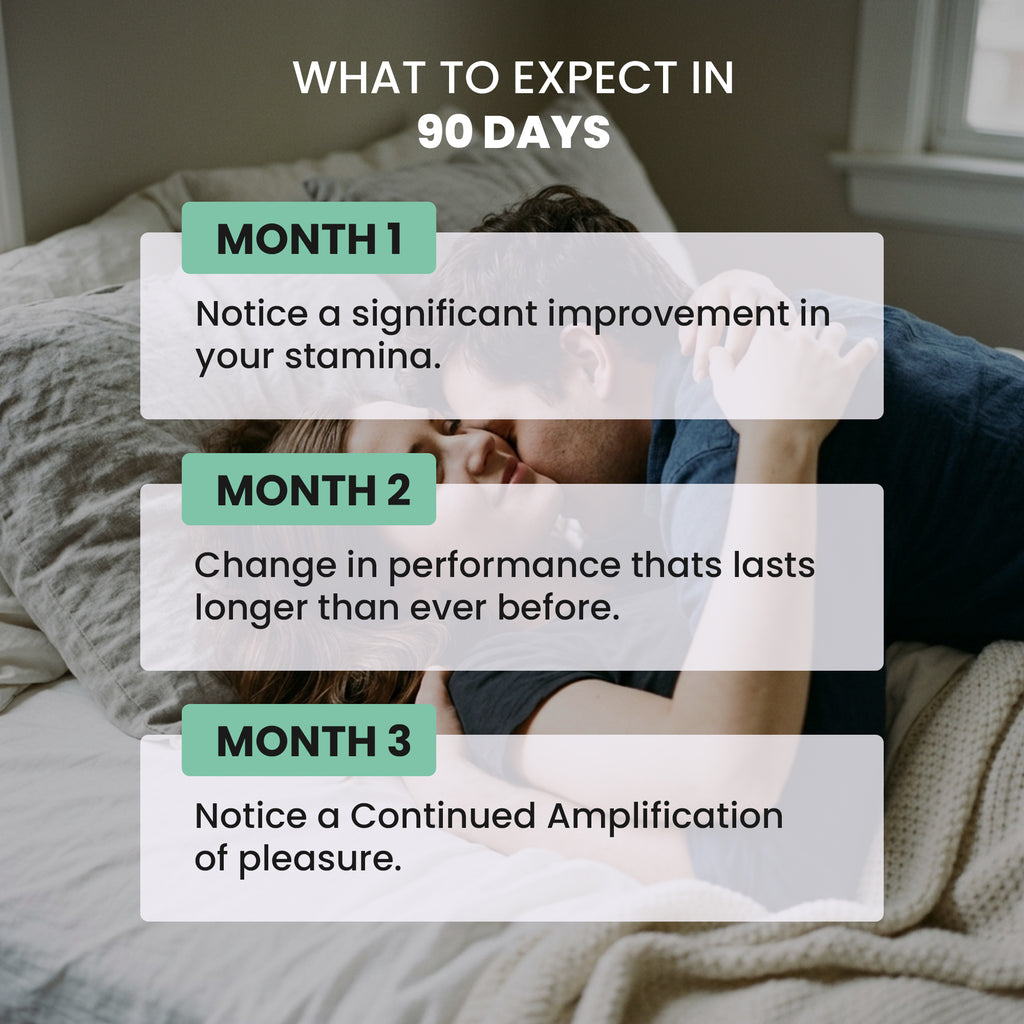 WHAT TO EXPECT IN
90 DAYS

MONTH 1

Notice a significant improvement in your stamina.

MONTH 2

Change in performance thats lasts longer than ever before.

MONTH 3

Notice a Continued Amplification of pleasure.